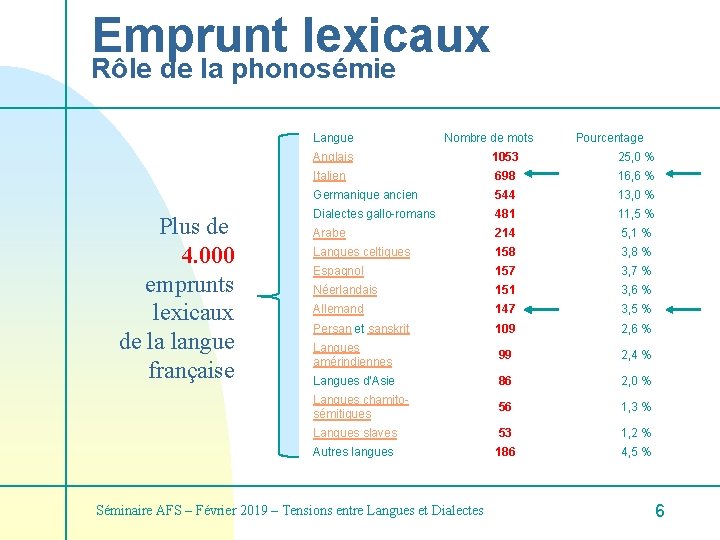 Emprunt lexicaux
Rôle de la phonosémie

Plus de 4.000 emprunts lexicaux de la langue française

| Langue | Nombre de mots | Pourcentage |
|---|---|---|
| Anglais | 1053 | 25,0 % |
| Italien | 698 | 16,6 % |
| Germanique ancien | 544 | 13,0 % |
| Dialectes gallo-romans | 481 | 11,5 % |
| Arabe | 214 | 5,1 % |
| Langues celtiques | 158 | 3,8 % |
| Espagnol | 157 | 3,7 % |
| Néerlandais | 151 | 3,6 % |
| Allemand | 147 | 3,5 % |
| Persan et sanskrit | 109 | 2,6 % |
| Langues amérindiennes | 99 | 2,4 % |
| Langues d'Asie | 86 | 2,0 % |
| Langues chamito-sémitiques | 56 | 1,3 % |
| Langues slaves | 53 | 1,2 % |
| Autres langues | 186 | 4,5 % |

Séminaire AFS – Février 2019 – Tensions entre Langues et Dialectes

6